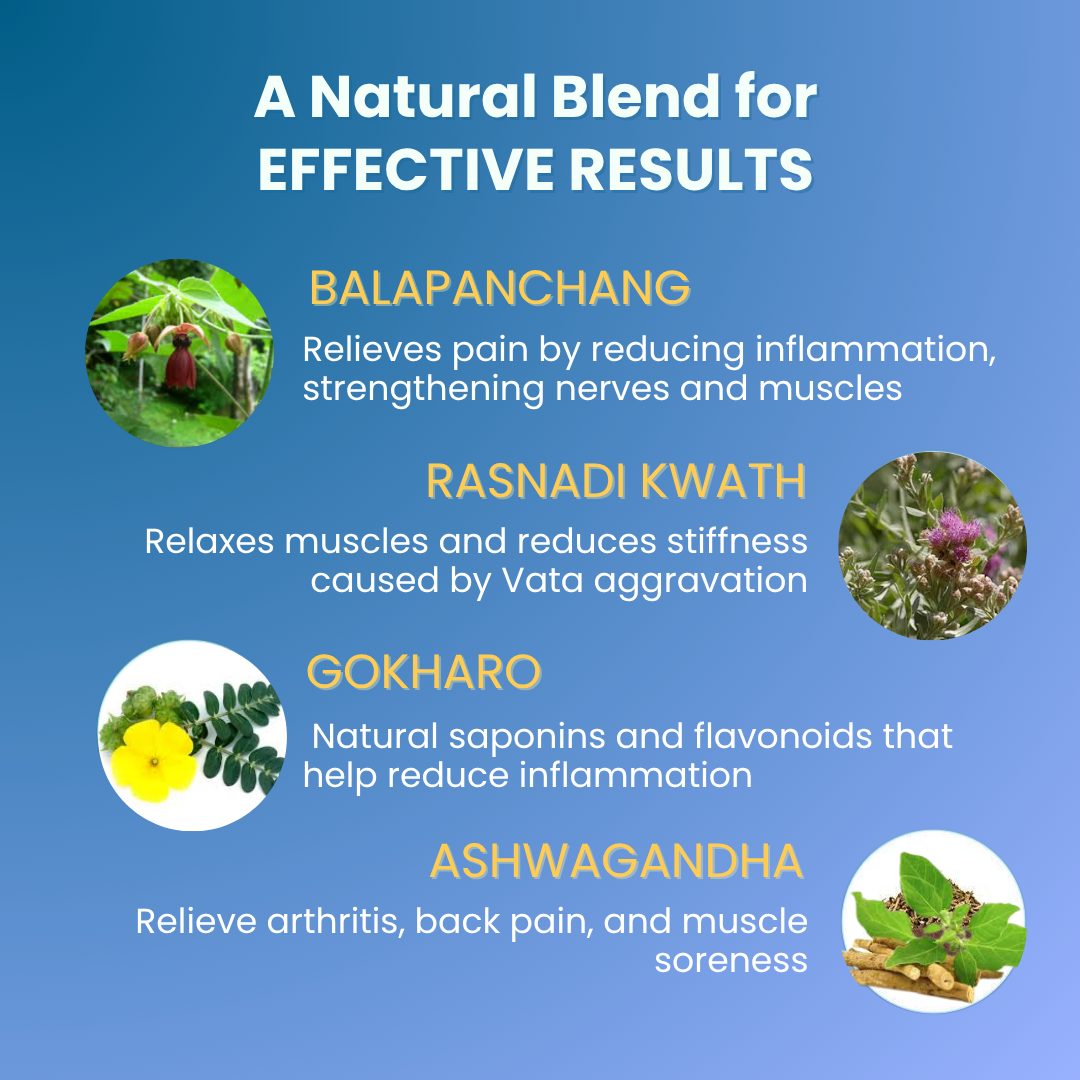 A Natural Blend for EFFECTIVE RESULTS

BALAPANCHANG

Relieves pain by reducing inflammation, strengthening nerves and muscles

RASNADI KWATH

Relaxes muscles and reduces stiffness caused by Vata aggravation

GOKHARO

Natural saponins and flavonoids that help reduce inflammation

ASHWAGANDHA

Relieve arthritis, back pain, and muscle soreness